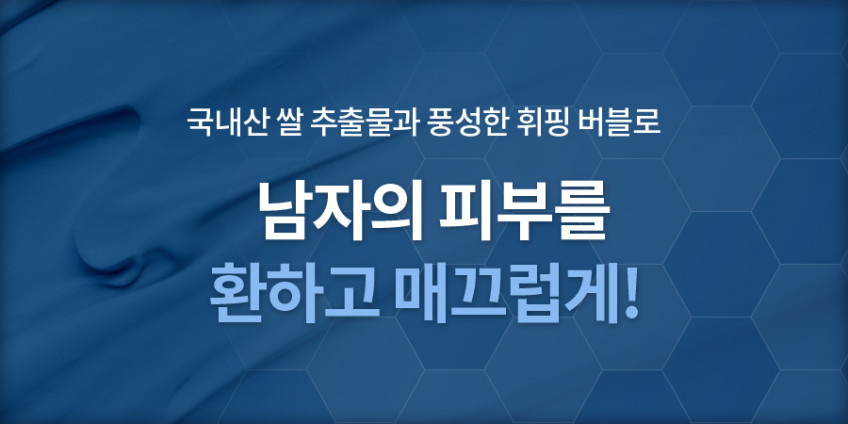 국내산 쌀 추출물과 풍성한 휘핑 버블로

남자의 피부를
환하고 매끄럽게!